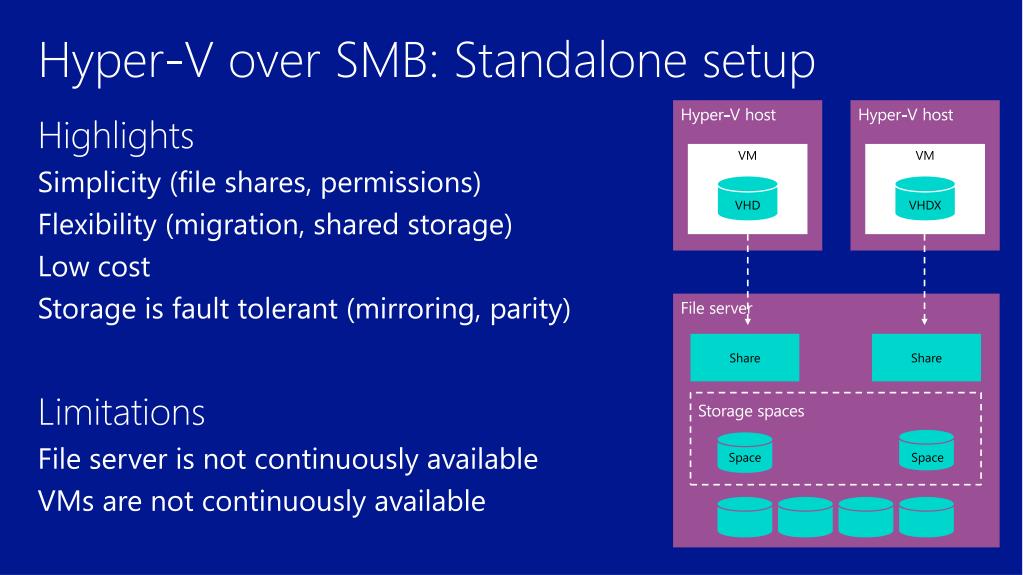 Hyper-V over SMB: Standalone setup

Highlights

Simplicity (file shares, permissions)

Flexibility (migration, shared storage)

Low cost

Storage is fault tolerant (mirroring, parity)

Limitations

File server is not continuously available

VMs are not continuously available

Hyper-V host

VM

VHD

Hyper-V host

VM

VHDX

File server

Share

Share

Storage spaces

Space

Space